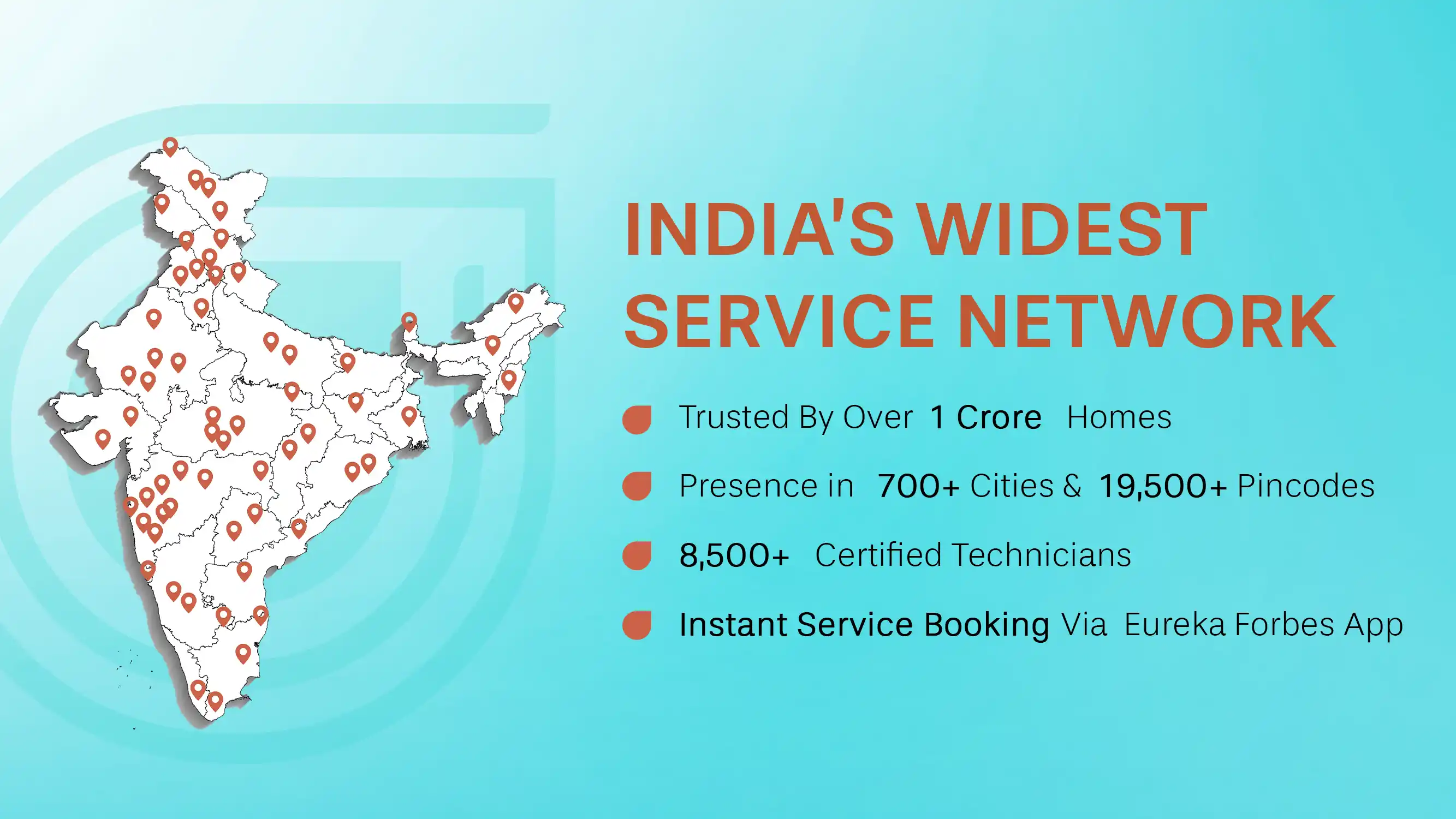 INDIA'S WIDEST SERVICE NETWORK

Trusted By Over 1 Crore Homes

Presence in 700+ Cities & 19,500+ Pincodes

8,500+ Certified Technicians

Instant Service Booking Via Eureka Forbes App